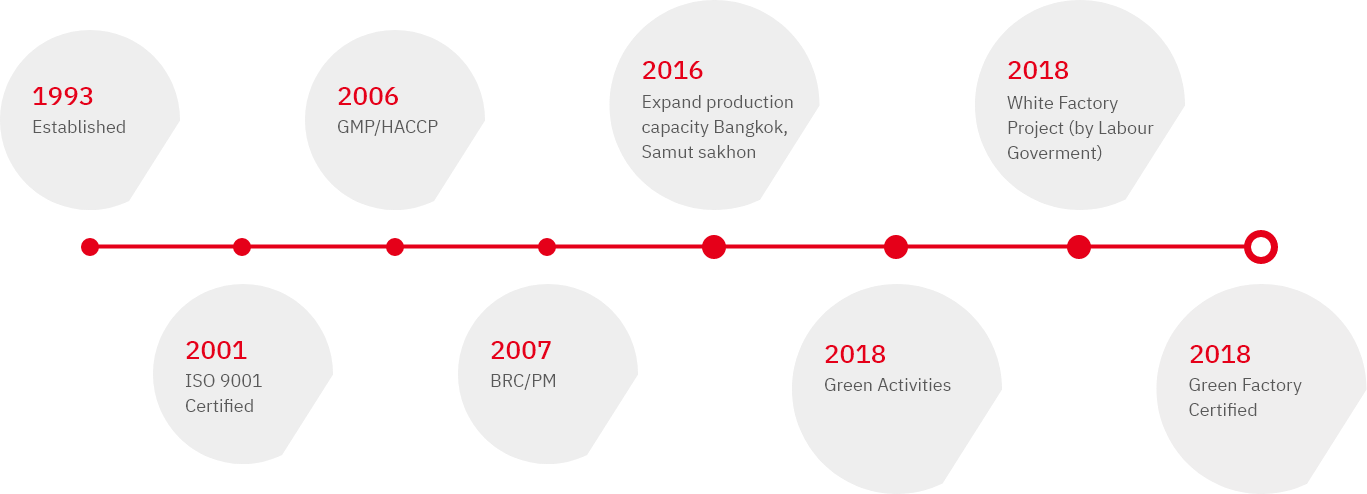 1993
Established

2001
ISO 9001 Certified

2006
GMP/HACCP

2007
BRC/PM

2016
Expand production capacity Bangkok, Samut sakhon

2018
Green Activities

2018
White Factory Project (by Labour Goverment)

2018
Green Factory Certified